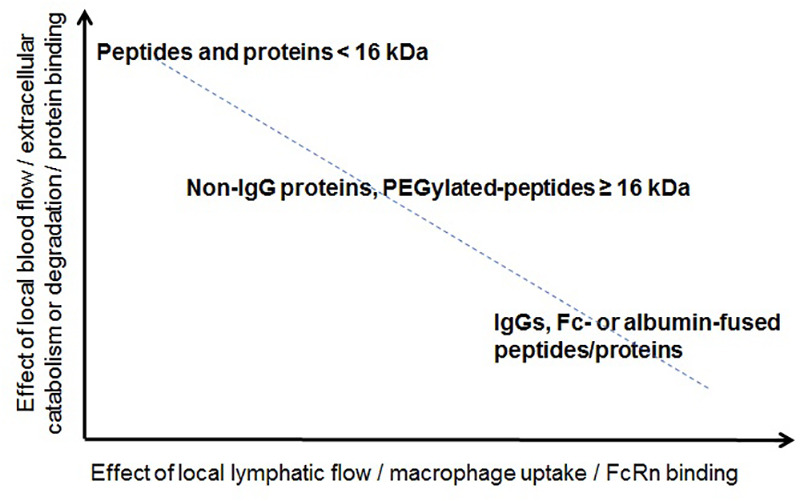 Effect of local blood flow / extracellular catabolism or degradation / protein binding

Peptides and proteins < 16 kDa

Non-IgG proteins, PEGylated-peptides ≥ 16 kDa

IgGs, Fc- or albumin-fused peptides/proteins

Effect of local lymphatic flow / macrophage uptake / FcRn binding